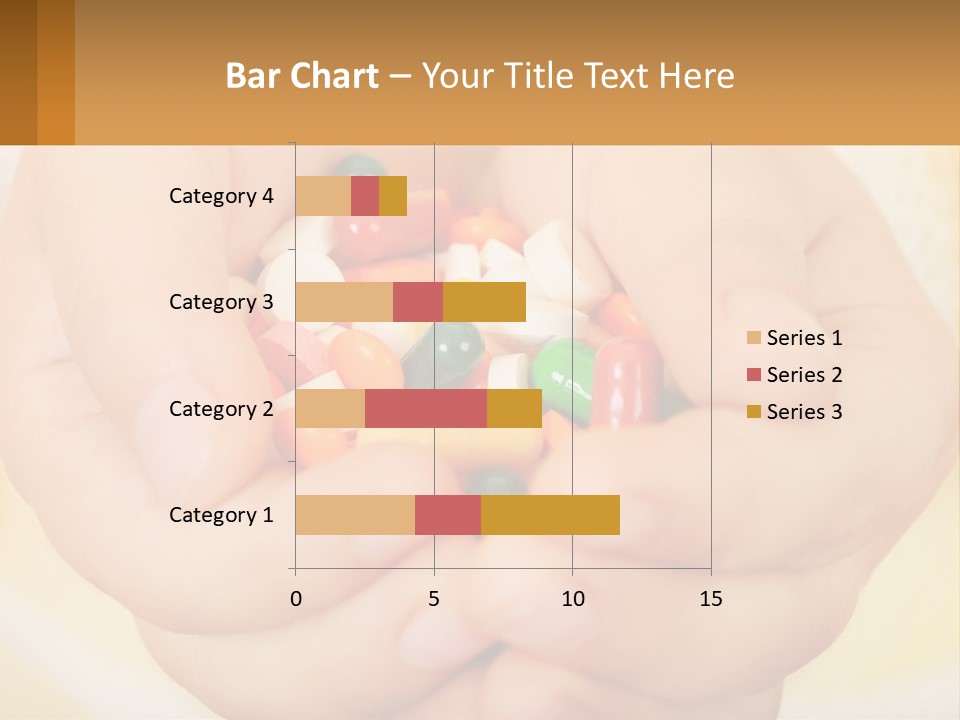 Bar Chart – Your Title Text Here

Category 4
Category 3
Category 2
Category 1

0
5
10
15

Series 1
Series 2
Series 3